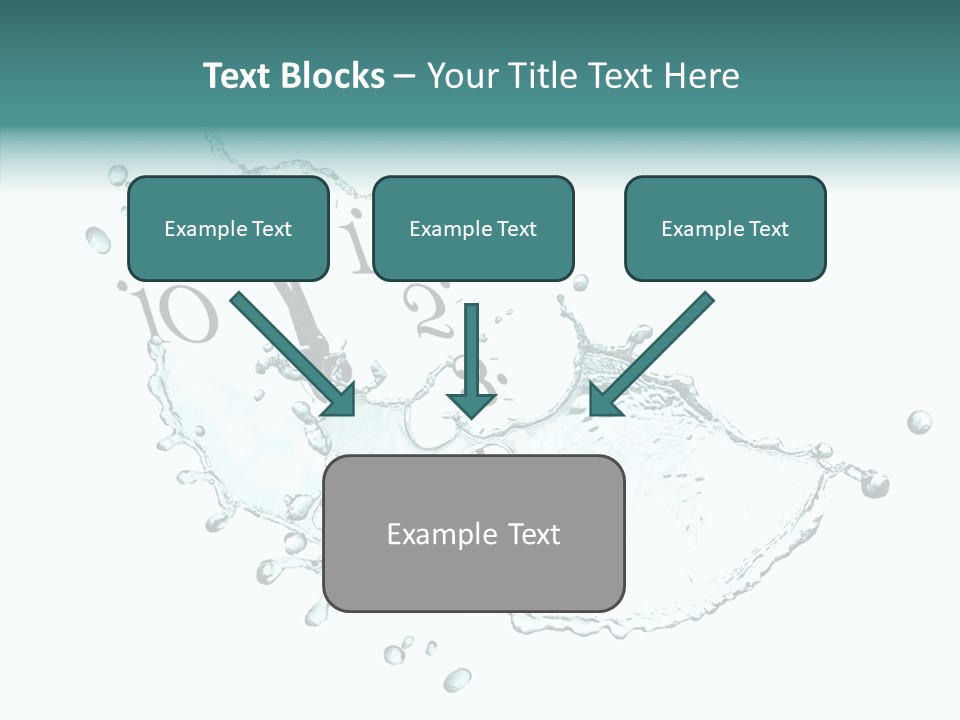 Text Blocks – Your Title Text Here

Example Text

Example Text

Example Text

Example Text